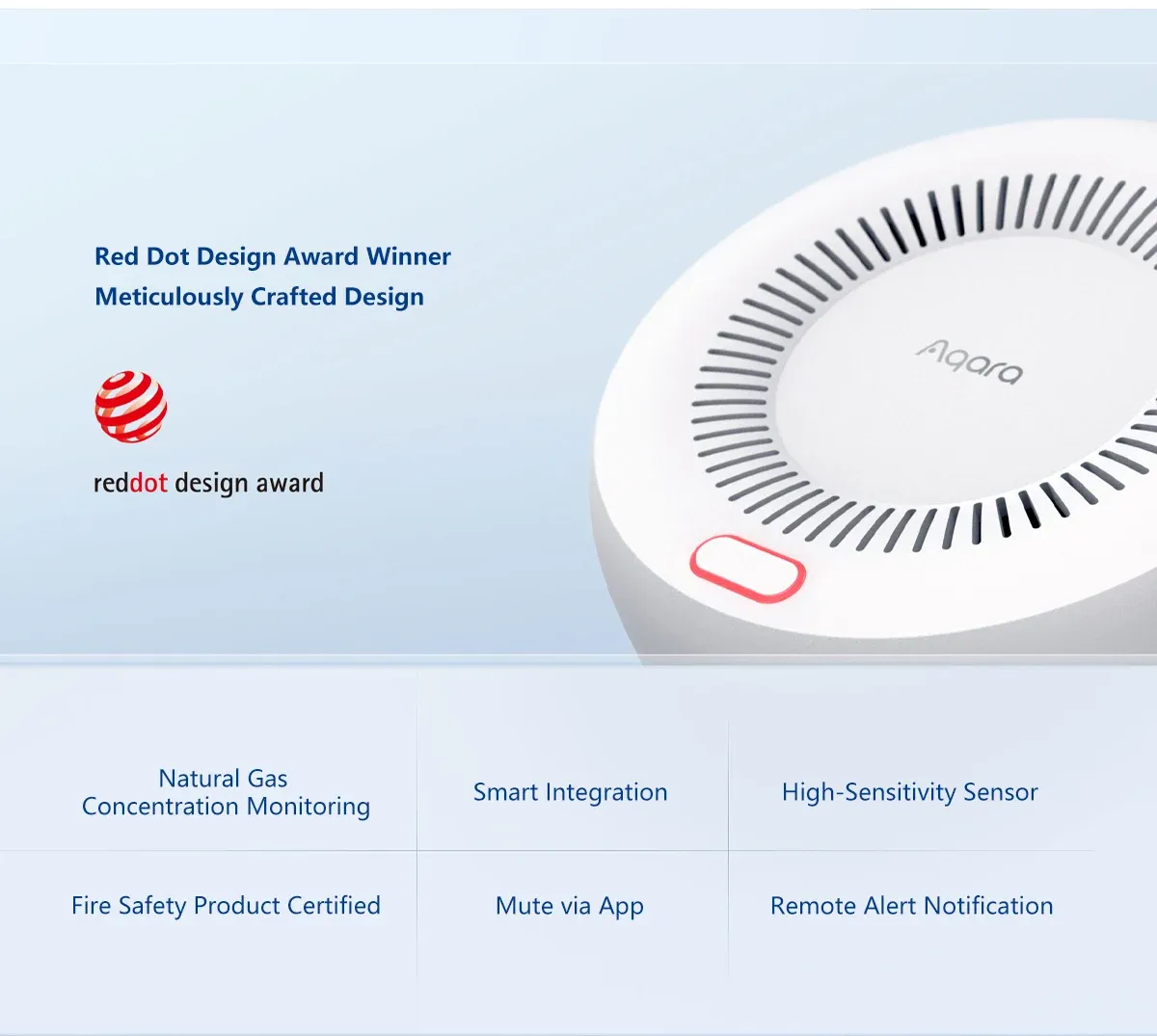 Red Dot Design Award Winner
Meticulously Crafted Design

reddot design award

Aqara

| Natural Gas Concentration Monitoring | Smart Integration | High-Sensitivity Sensor |
|---|---|---|
| Fire Safety Product Certified | Mute via App | Remote Alert Notification |